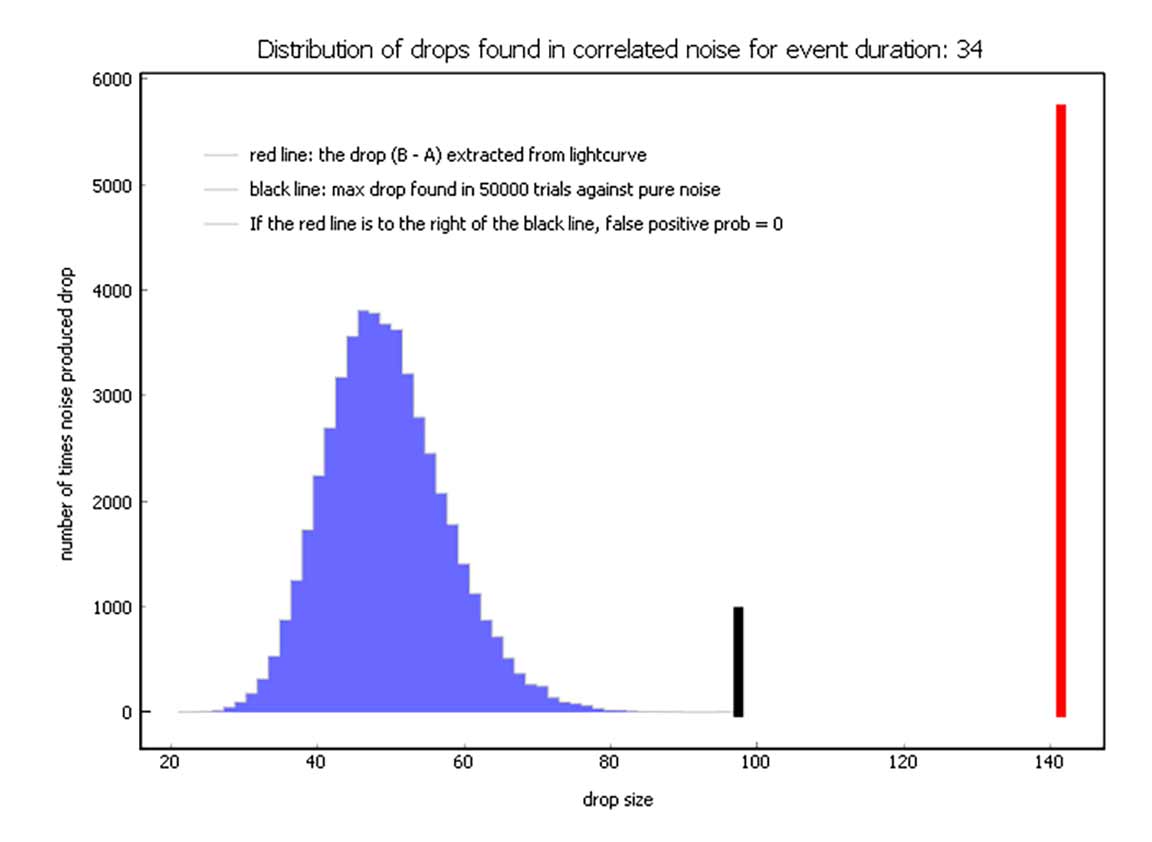 Distribution of drops found in correlated noise for event duration: 34

red line: the drop (B - A) extracted from lightcurve
black line: max drop found in 50000 trials against pure noise
If the red line is to the right of the black line, false positive prob = 0

number of times noise produced drop

6000
5000
4000
3000
2000
1000
0

20
40
60
80
100
120
140

drop size